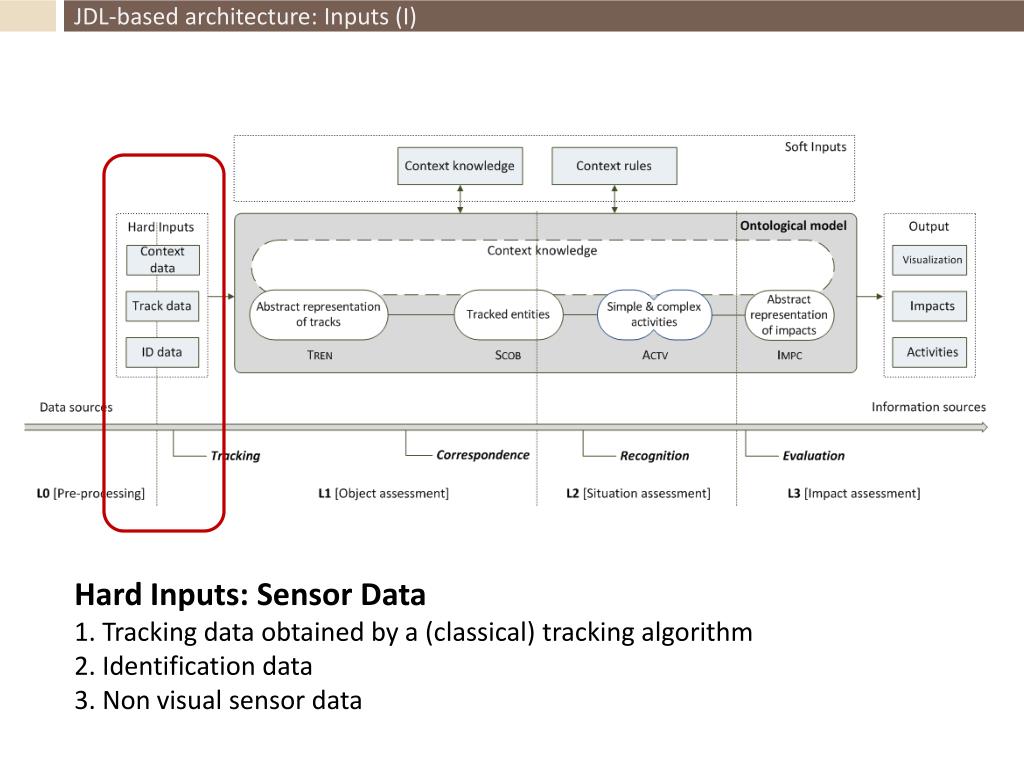 JDL-based architecture: Inputs (I)

Soft Inputs

Context knowledge

Context rules

Hard Inputs

Context data

Track data

ID data

Ontological model

Context knowledge

Abstract representation of tracks

Tracked entities

Simple & complex activities

Abstract representation of impacts

TREN

SCOB

ACTV

IMPC

Output

Visualization

Impacts

Activities

Data sources

Information sources

Tracking

Correspondence

Recognition

Evaluation

L0 [Pre-processing]

L1 [Object assessment]

L2 [Situation assessment]

L3 [Impact assessment]

Hard Inputs: Sensor Data
1. Tracking data obtained by a (classical) tracking algorithm
2. Identification data
3. Non visual sensor data